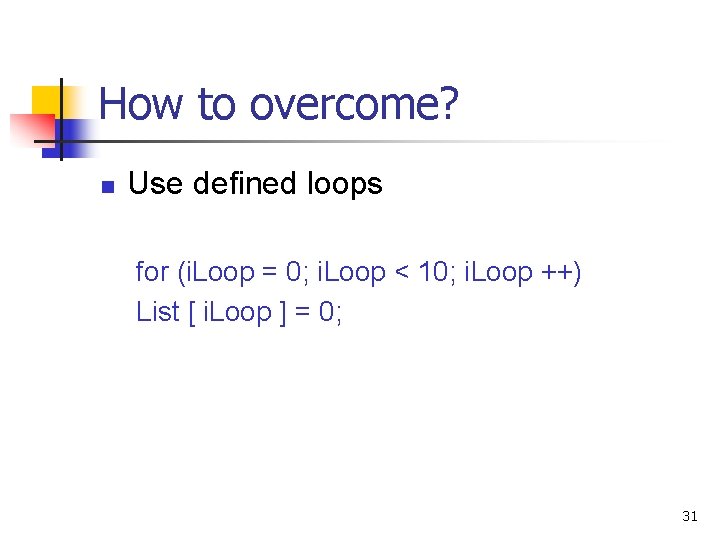 How to overcome?

Use defined loops

for (iLoop = 0; iLoop < 10; iLoop ++)
List [ iLoop ] = 0;

31